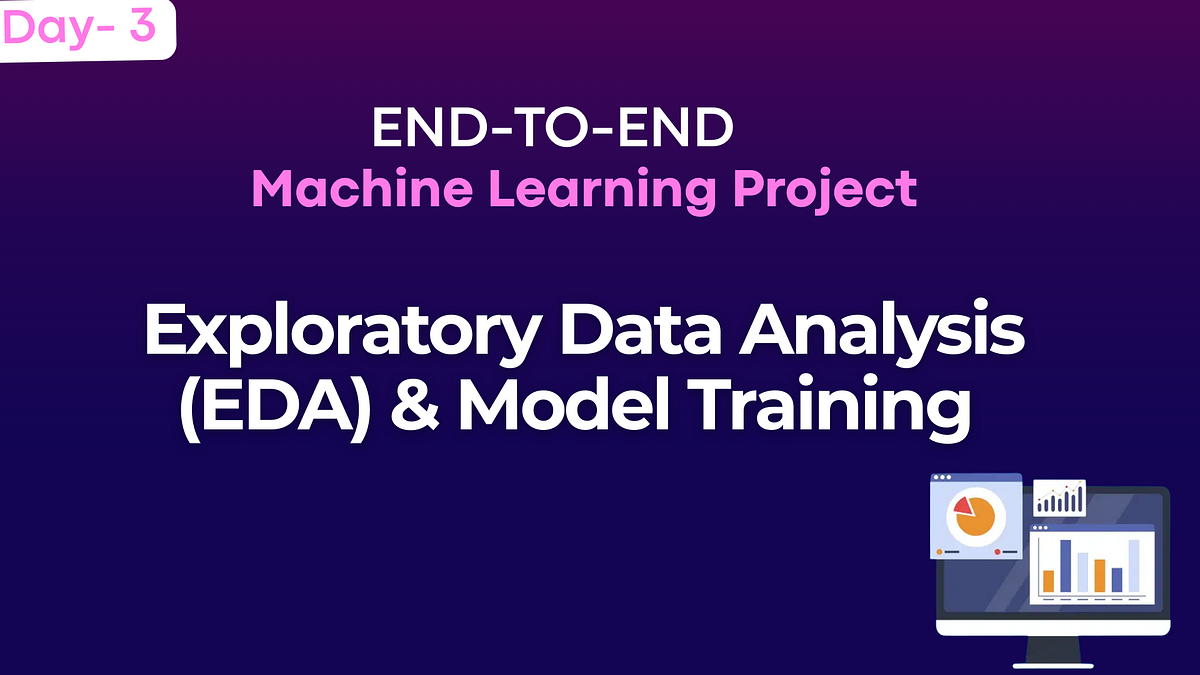 Day- 3

END-TO-END
Machine Learning Project

Exploratory Data Analysis (EDA) & Model Training